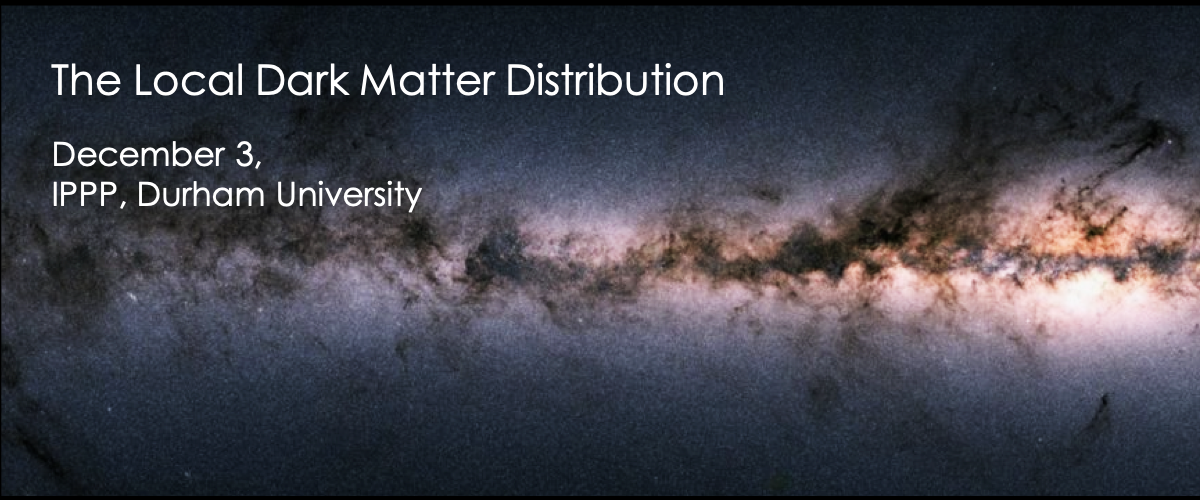 The Local Dark Matter Distribution

December 3,
IPPP, Durham University